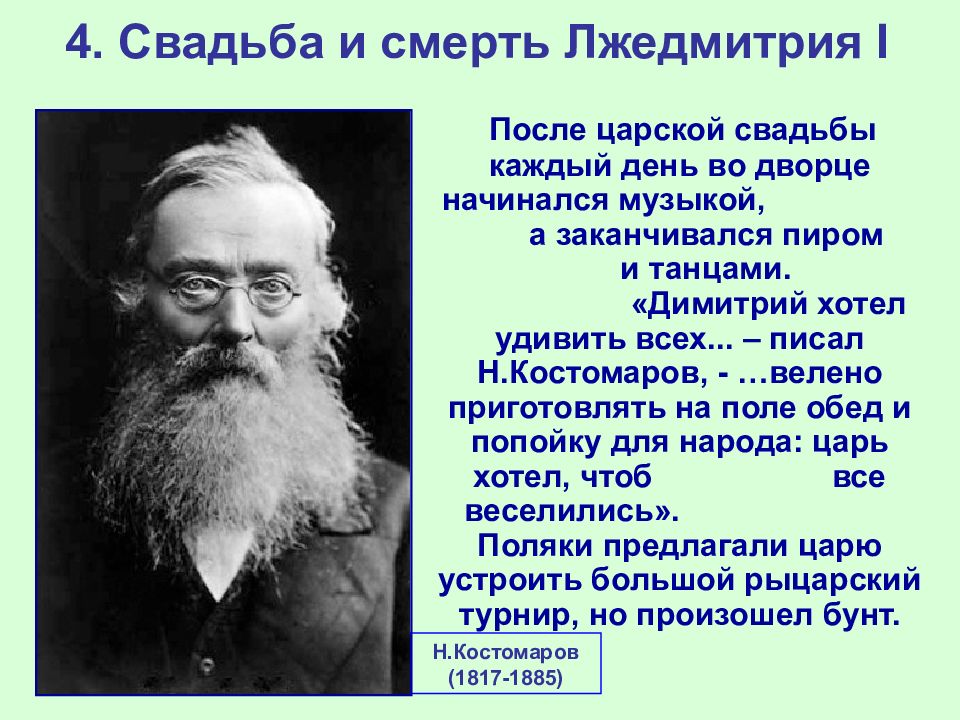 4. Свадьба и смерть Лжедмитрия I

После царской свадьбы каждый день во дворце начинался музыкой, а заканчивался пиром и танцами. «Димитрий хотел удивить всех... – писал Н.Костомаров, - …велено приготовлять на поле обед и попойку для народа: царь хотел, чтоб все веселились». Поляки предлагали царю устроить большой рыцарский турнир, но произошел бунт.

Н.Костомаров
(1817-1885)